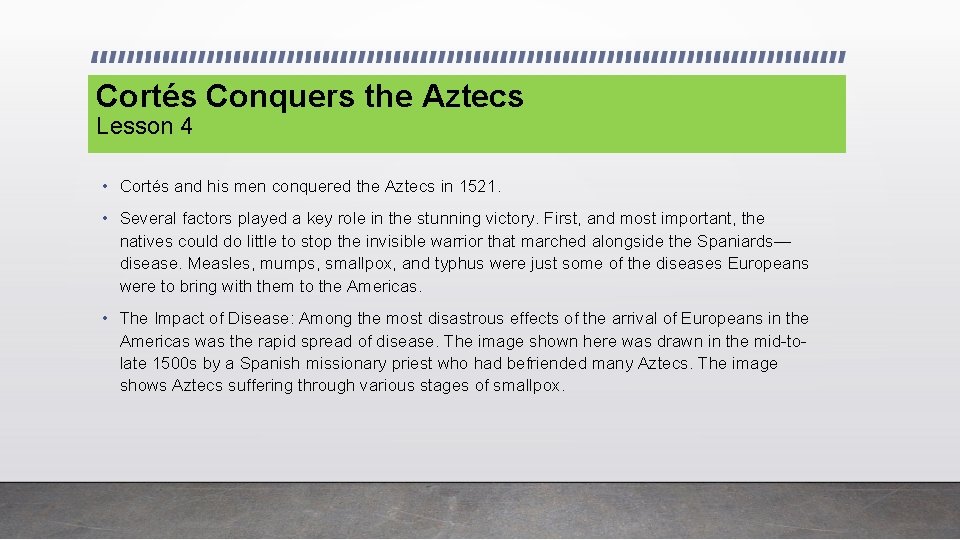 Cortés Conquers the Aztecs
Lesson 4

• Cortés and his men conquered the Aztecs in 1521.

• Several factors played a key role in the stunning victory. First, and most important, the natives could do little to stop the invisible warrior that marched alongside the Spaniards—disease. Measles, mumps, smallpox, and typhus were just some of the diseases Europeans were to bring with them to the Americas.

• The Impact of Disease: Among the most disastrous effects of the arrival of Europeans in the Americas was the rapid spread of disease. The image shown here was drawn in the mid-to-late 1500s by a Spanish missionary priest who had befriended many Aztecs. The image shows Aztecs suffering through various stages of smallpox.